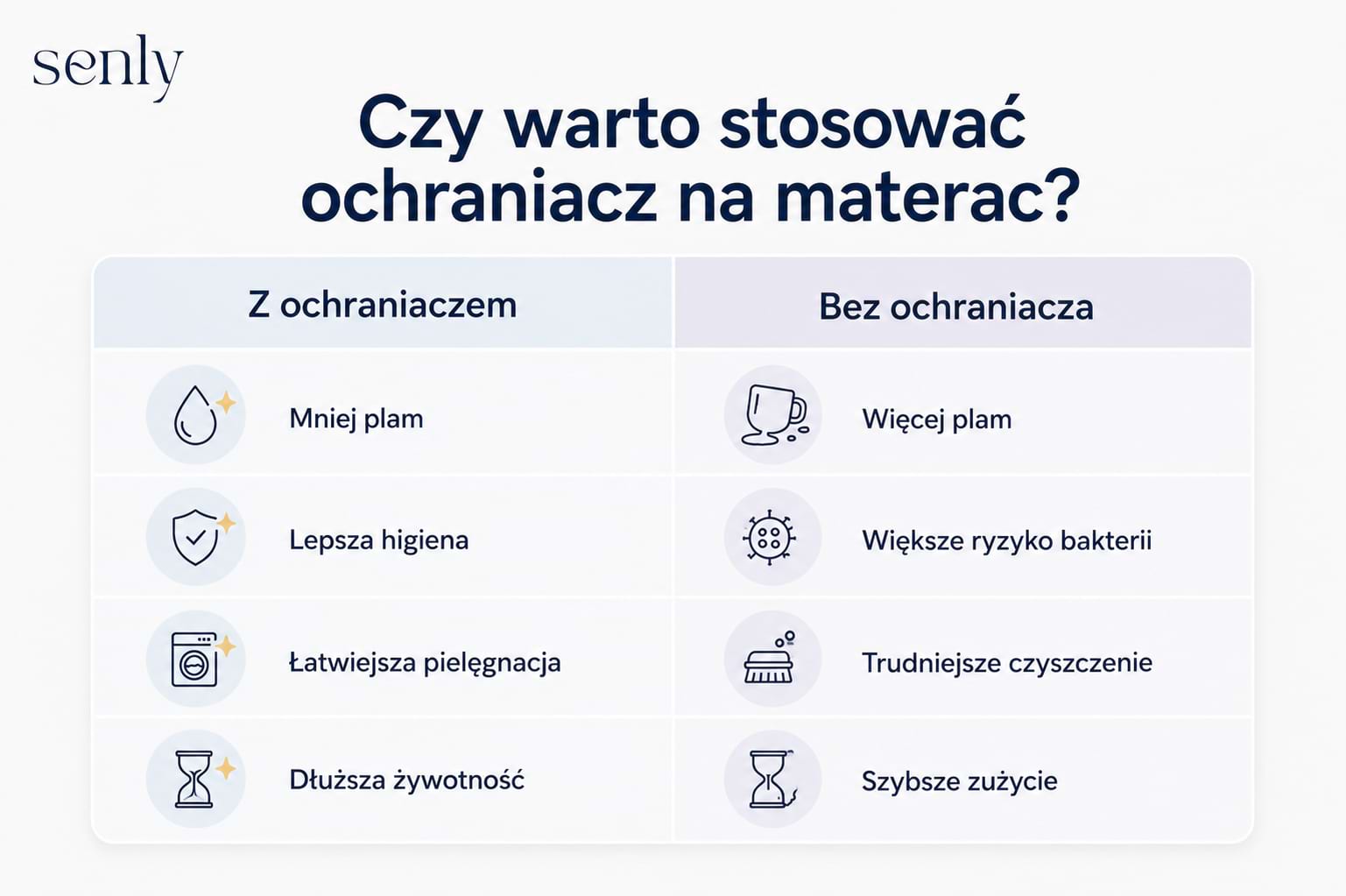 senly

Czy warto stosować ochraniacz na materac?

| Z ochraniaczem | Bez ochraniacza |
|---|---|
| Mniej plam | Więcej plam |
| Lepsza higiena | Większe ryzyko bakterii |
| Łatwiejsza pielęgnacja | Trudniejsze czyszczenie |
| Dłuższa żywotność | Szybsze zużycie |